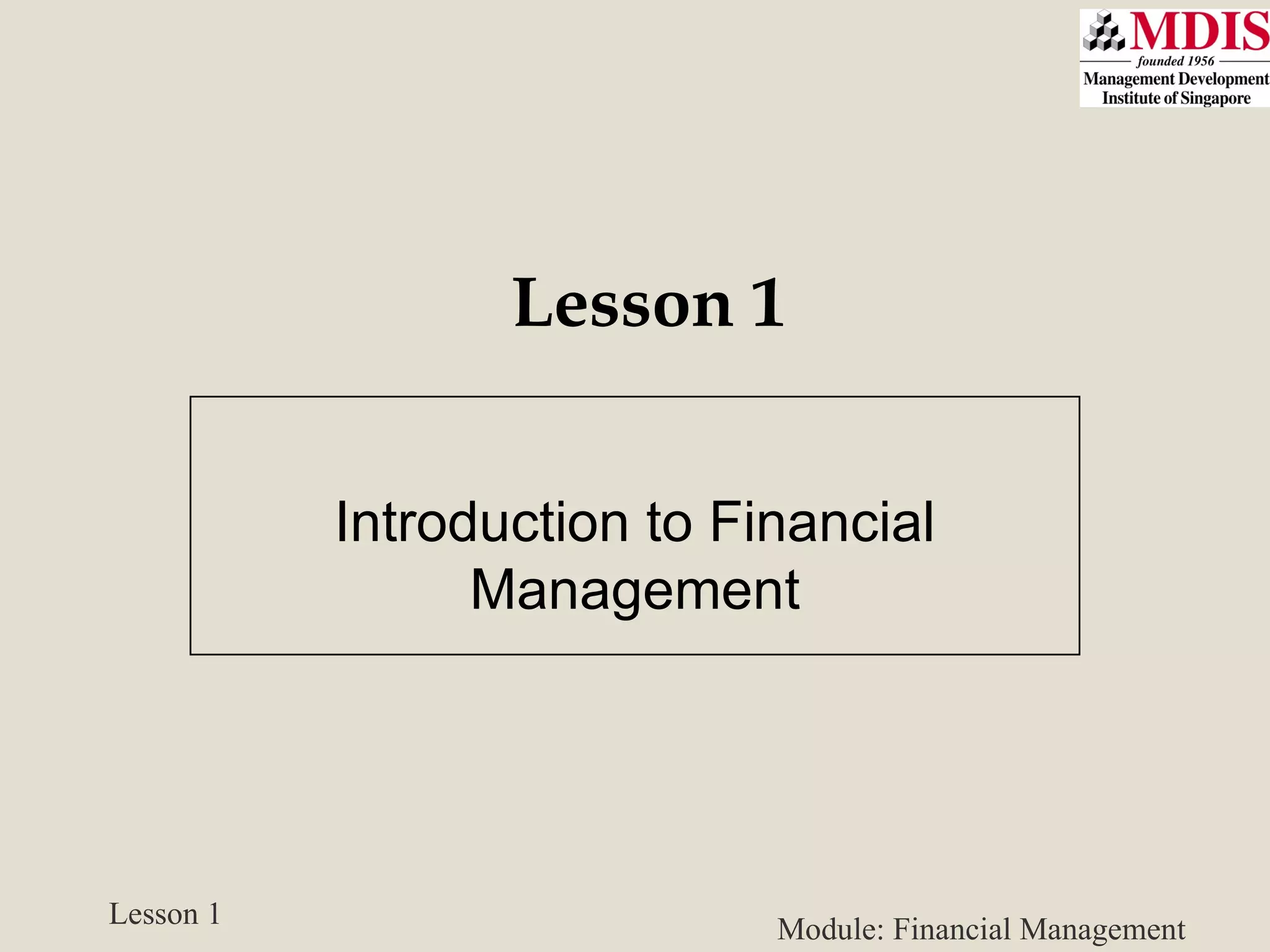 MDIS
founded 1956
Management Development Institute of Singapore

Lesson 1

Introduction to Financial Management

Lesson 1

Module: Financial Management